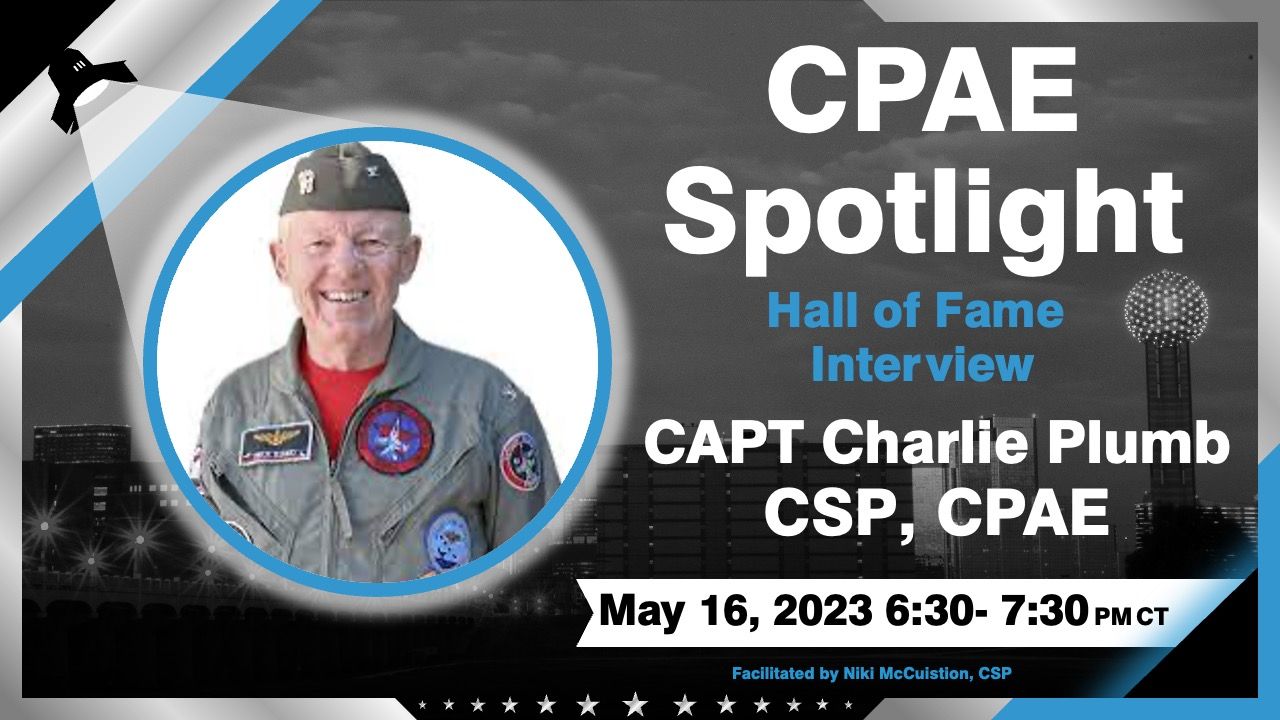 CPAE Spotlight

Hall of Fame Interview

CAPT Charlie Plumb CSP, CPAE

May 16, 2023 6:30- 7:30 PM CT

Facilitated by Niki McCuistion, CSP